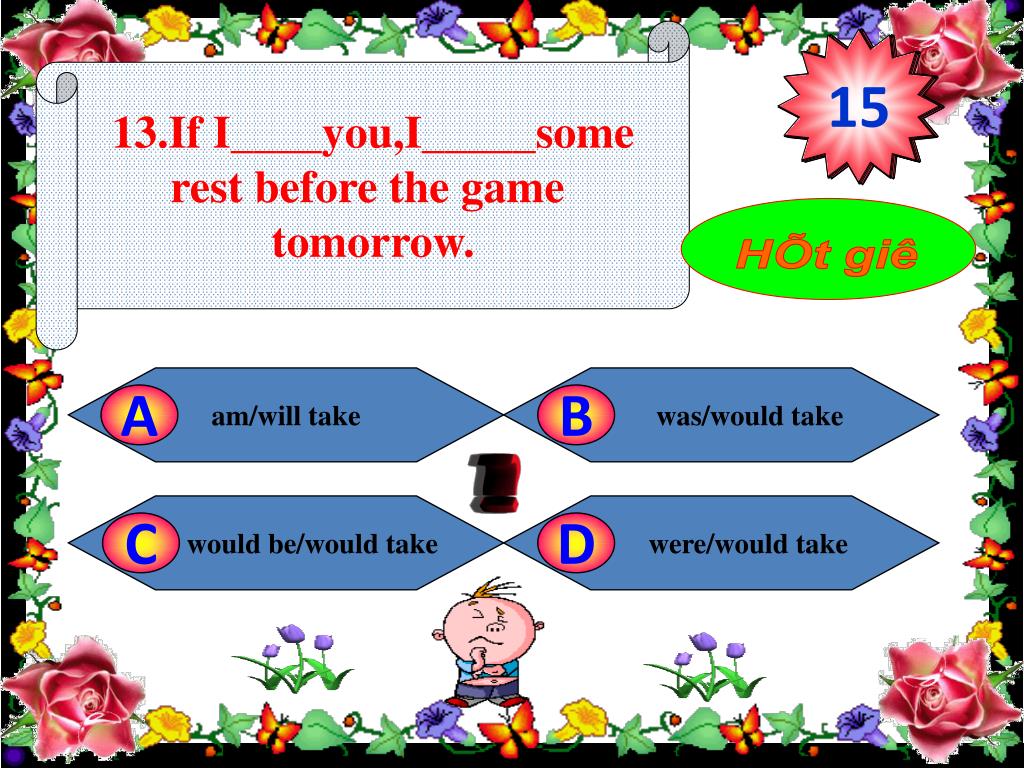 13.If I____you,I_____some rest before the game tomorrow.

15

HÕt giê

A am/will take

B was/would take

C would be/would take

D were/would take